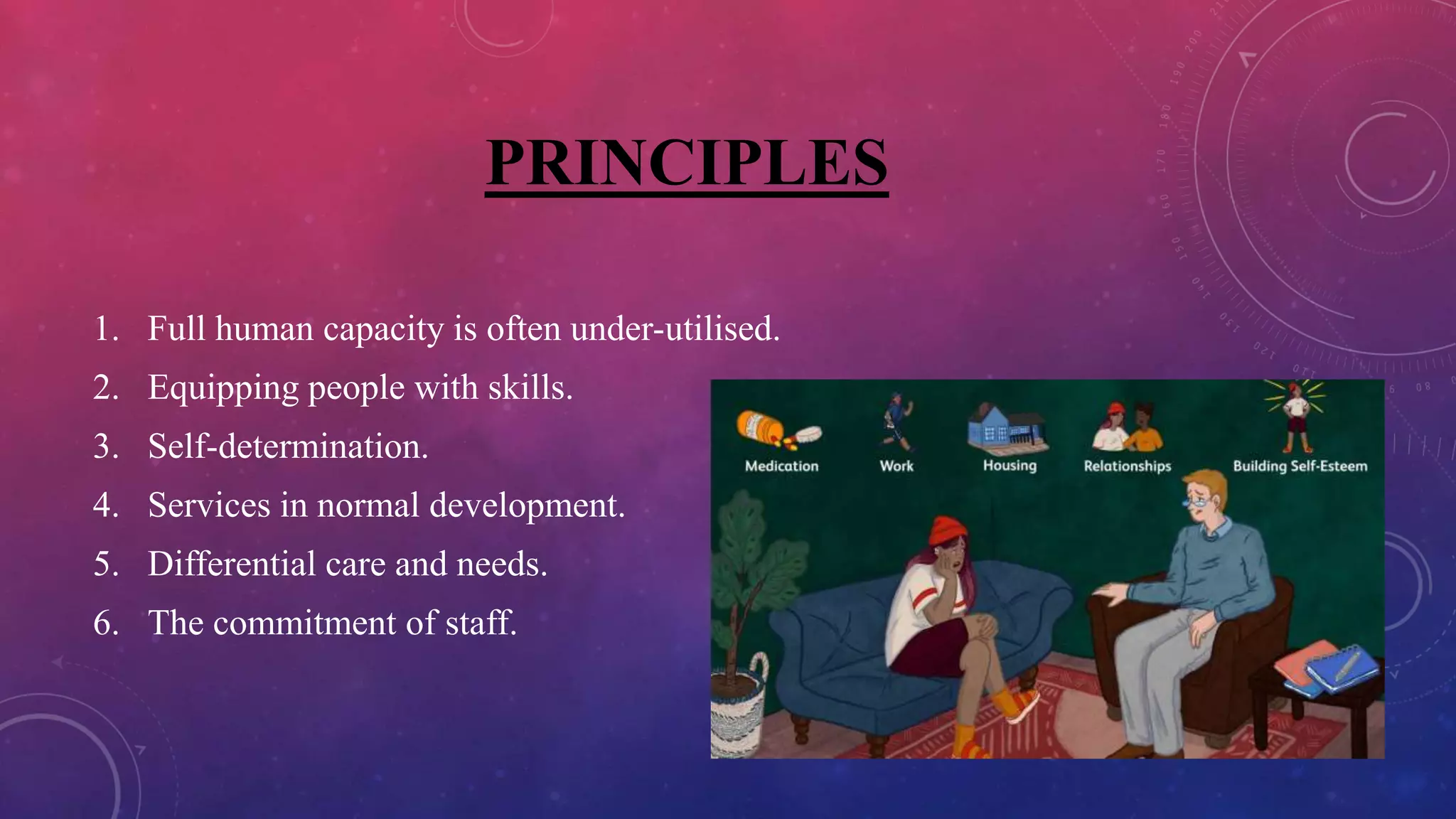 PRINCIPLES

1. Full human capacity is often under-utilised.
2. Equipping people with skills.
3. Self-determination.
4. Services in normal development.
5. Differential care and needs.
6. The commitment of staff.

Medication
Work
Housing
Relationships
Building Self-Esteem